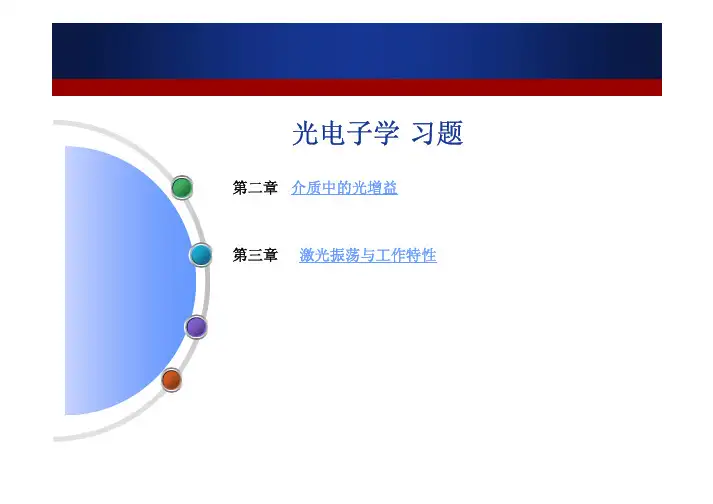 光电子学 习题

第二章 介质中的光增益

第三章 激光振荡与工作特性